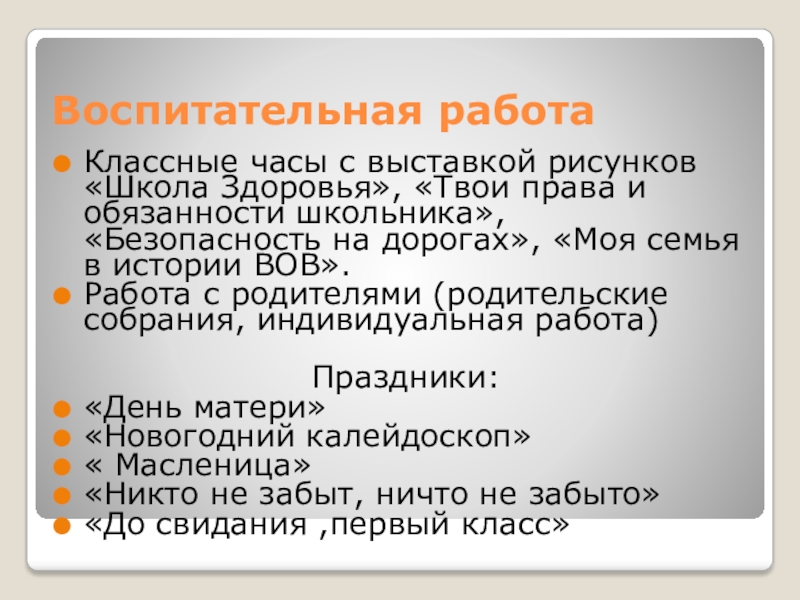 Воспитательная работа

Классные часы с выставкой рисунков «Школа Здоровья», «Твои права и обязанности школьника», «Безопасность на дорогах», «Моя семья в истории ВОВ».

Работа с родителями (родительские собрания, индивидуальная работа)

Праздники:

«День матери»

«Новогодний калейдоскоп»

« Масленица»

«Никто не забыт, ничто не забыто»

«До свидания ,первый класс»